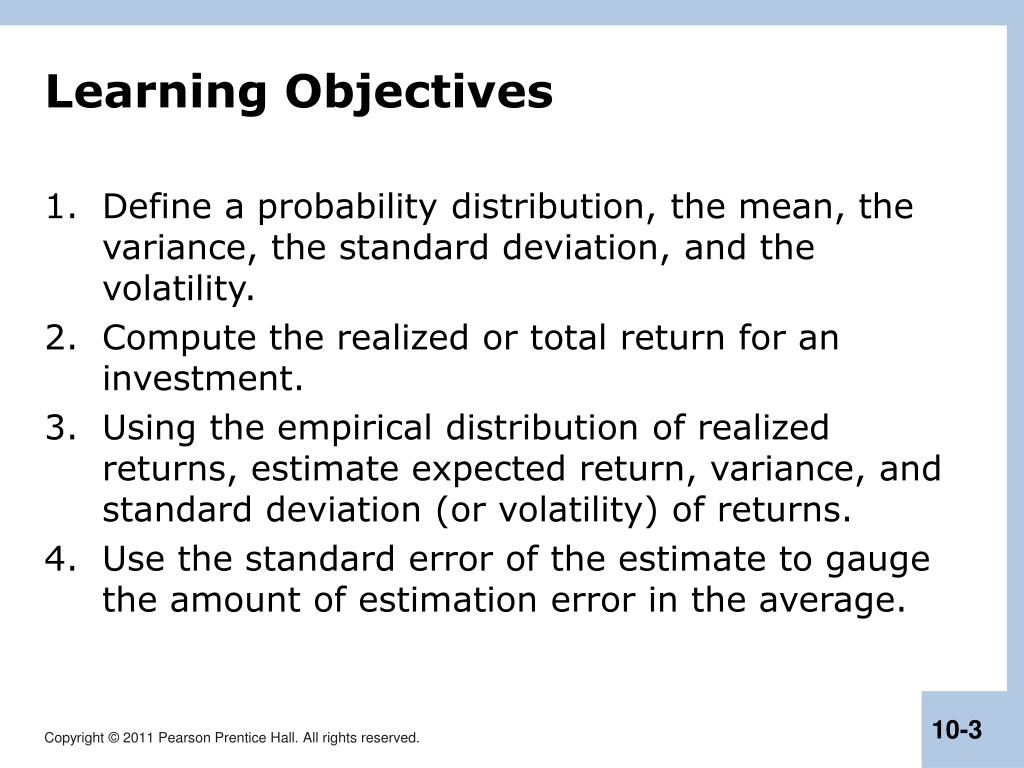 Learning Objectives

1. Define a probability distribution, the mean, the variance, the standard deviation, and the volatility.
2. Compute the realized or total return for an investment.
3. Using the empirical distribution of realized returns, estimate expected return, variance, and standard deviation (or volatility) of returns.
4. Use the standard error of the estimate to gauge the amount of estimation error in the average.

Copyright © 2011 Pearson Prentice Hall. All rights reserved.

10-3